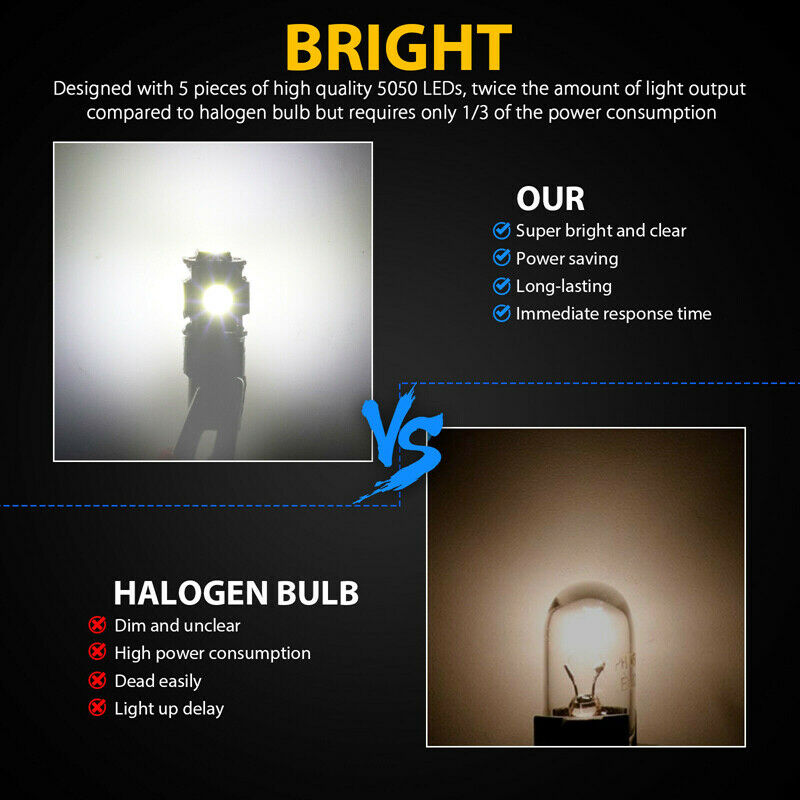 BRIGHT

Designed with 5 pieces of high quality 5050 LEDs, twice the amount of light output compared to halogen bulb but requires only 1/3 of the power consumption

OUR
Super bright and clear
Power saving
Long-lasting
Immediate response time

VS

HALOGEN BULB
Dim and unclear
High power consumption
Dead easily
Light up delay